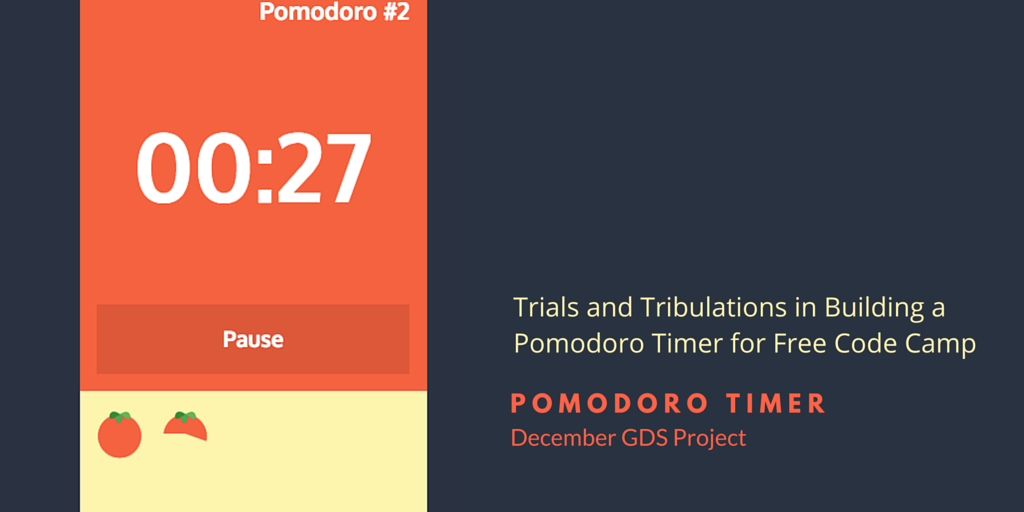 Pomodoro #2

00:27

Pause

Trials and Tribulations in Building a Pomodoro Timer for Free Code Camp

POMODORO TIMER

December GDS Project